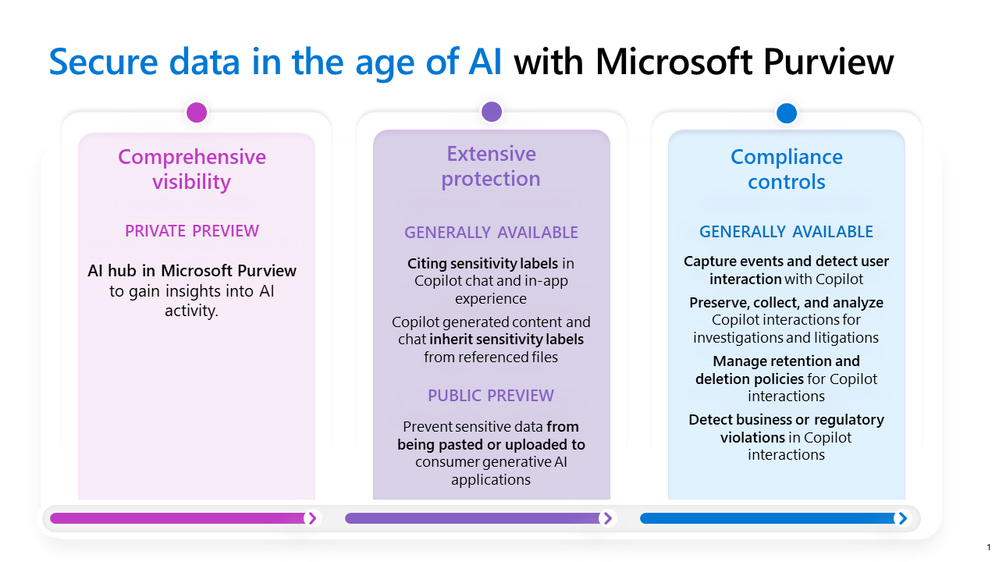 Secure data in the age of AI with Microsoft Purview

Comprehensive visibility

PRIVATE PREVIEW

AI hub in Microsoft Purview to gain insights into AI activity.

Extensive protection

GENERALLY AVAILABLE

Citing sensitivity labels in Copilot chat and in-app experience

Copilot generated content and chat inherit sensitivity labels from referenced files

PUBLIC PREVIEW

Prevent sensitive data from being pasted or uploaded to consumer generative AI applications

Compliance controls

GENERALLY AVAILABLE

Capture events and detect user interaction with Copilot

Preserve, collect, and analyze Copilot interactions for investigations and litigations

Manage retention and deletion policies for Copilot interactions

Detect business or regulatory violations in Copilot interactions

1